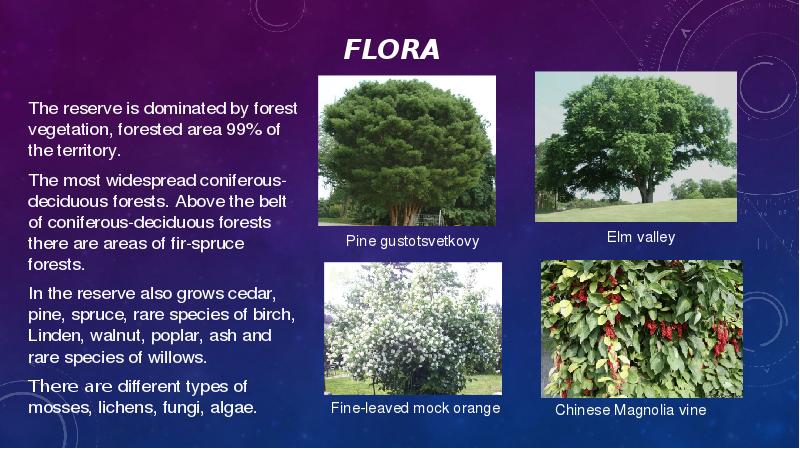 FLORA

The reserve is dominated by forest vegetation, forested area 99% of the territory.

The most widespread coniferous-deciduous forests. Above the belt of coniferous-deciduous forests there are areas of fir-spruce forests.

In the reserve also grows cedar, pine, spruce, rare species of birch, Linden, walnut, poplar, ash and rare species of willows.

There are different types of mosses, lichens, fungi, algae.

Pine gustotsvetkovy

Elm valley

Fine-leaved mock orange

Chinese Magnolia vine